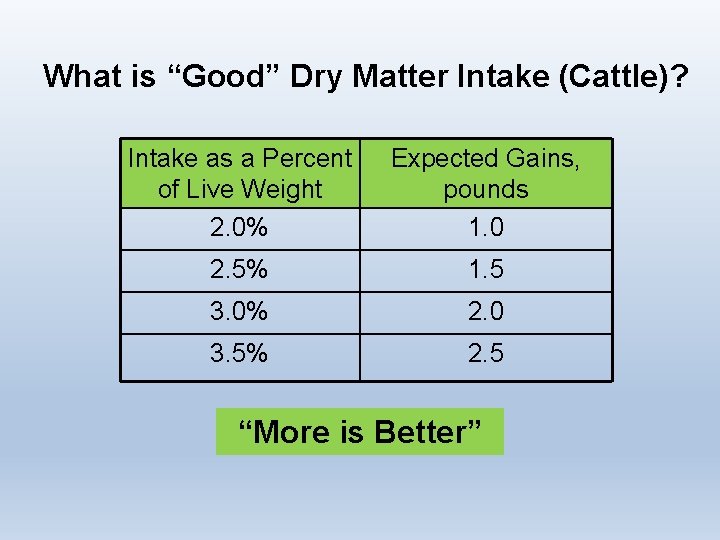 What is “Good” Dry Matter Intake (Cattle)?

| Intake as a Percent of Live Weight | Expected Gains, pounds |
|---|---|
| 2.0% | 1.0 |
| 2.5% | 1.5 |
| 3.0% | 2.0 |
| 3.5% | 2.5 |

“More is Better”